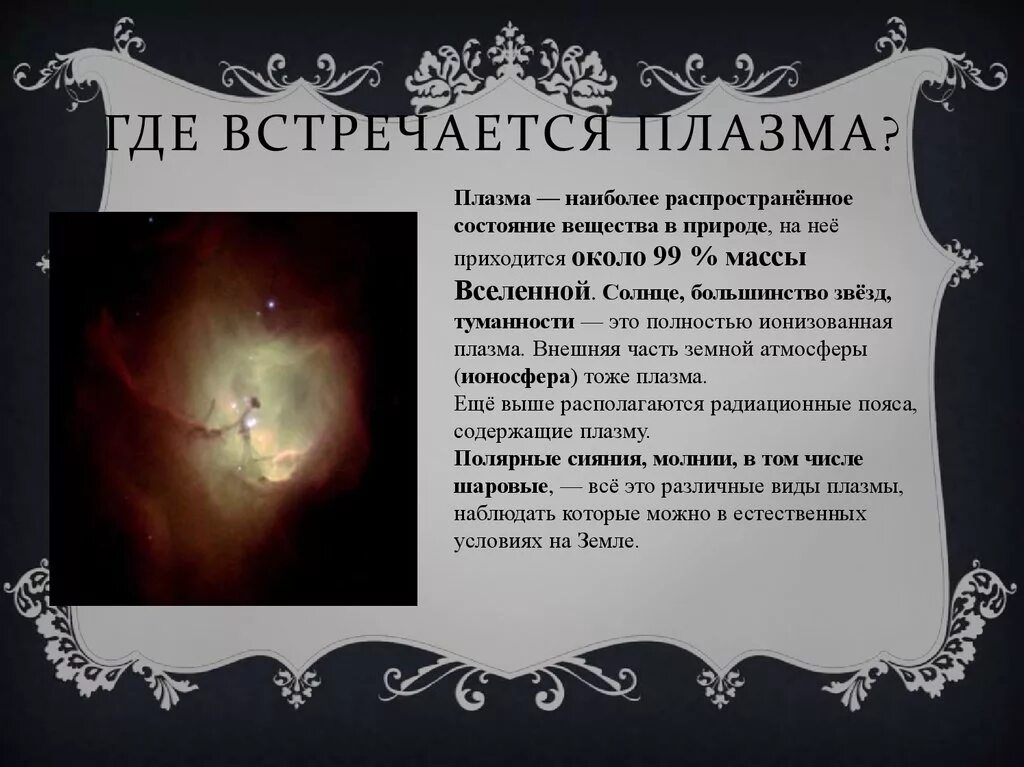 ГДЕ ВСТРЕЧАЕТСЯ ПЛАЗМА?

Плазма — наиболее распространённое состояние вещества в природе, на неё приходится около 99 % массы Вселенной. Солнце, большинство звёзд, туманности — это полностью ионизованная плазма. Внешняя часть земной атмосферы (ионосфера) тоже плазма.
Ещё выше располагаются радиационные пояса, содержащие плазму.
Полярные сияния, молнии, в том числе шаровые, — всё это различные виды плазмы, наблюдать которые можно в естественных условиях на Земле.